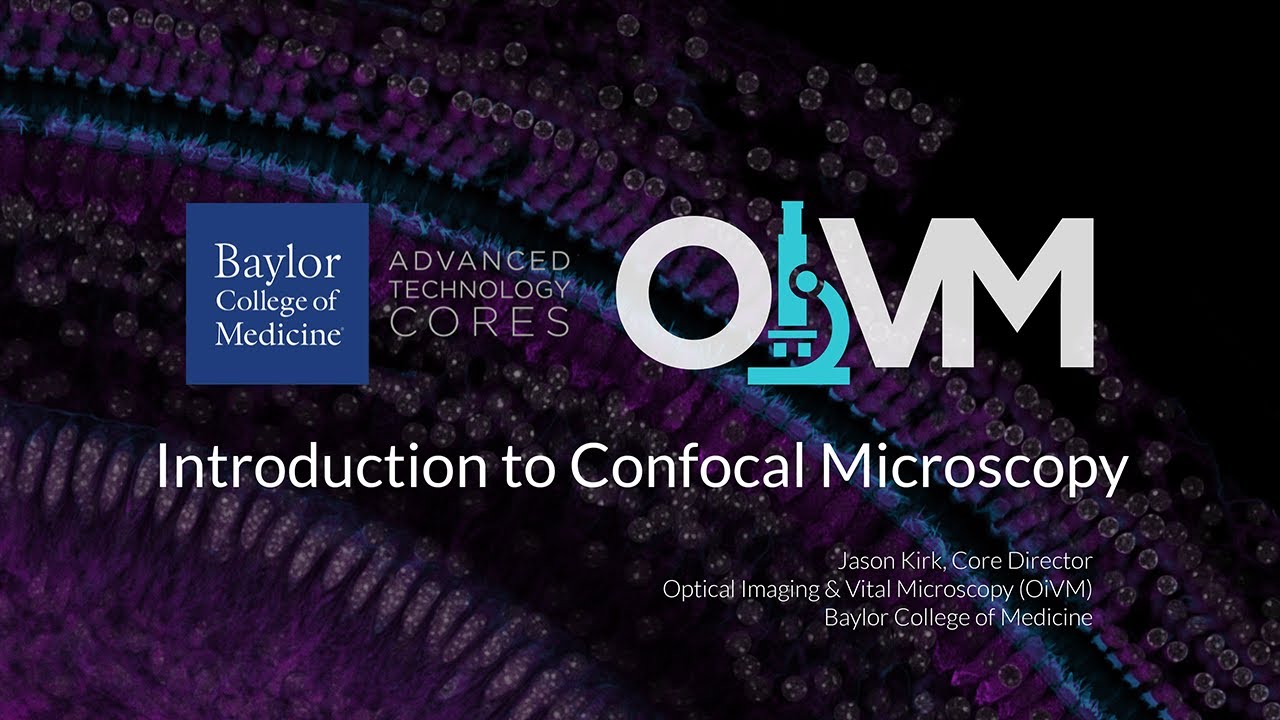 Baylor College of Medicine

ADVANCED TECHNOLOGY CORES

OiVM

Introduction to Confocal Microscopy

Jason Kirk, Core Director
Optical Imaging & Vital Microscopy (OiVM)
Baylor College of Medicine